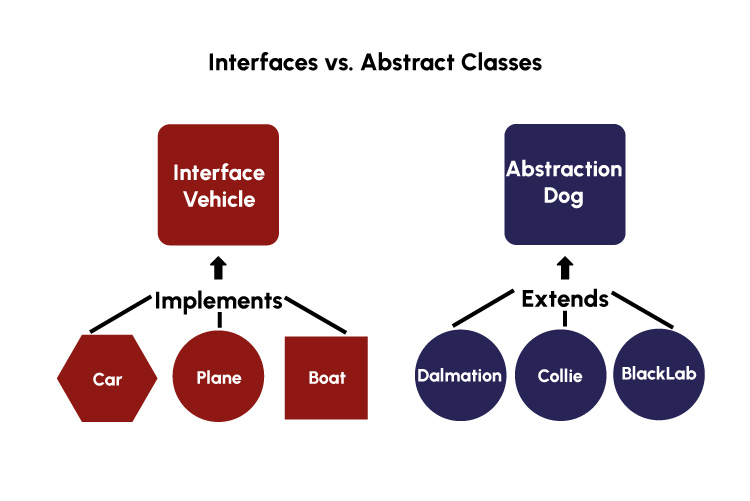 Interfaces vs. Abstract Classes

Interface Vehicle

Implements

Car

Plane

Boat

Abstraction Dog

Extends

Dalmation

Collie

BlackLab